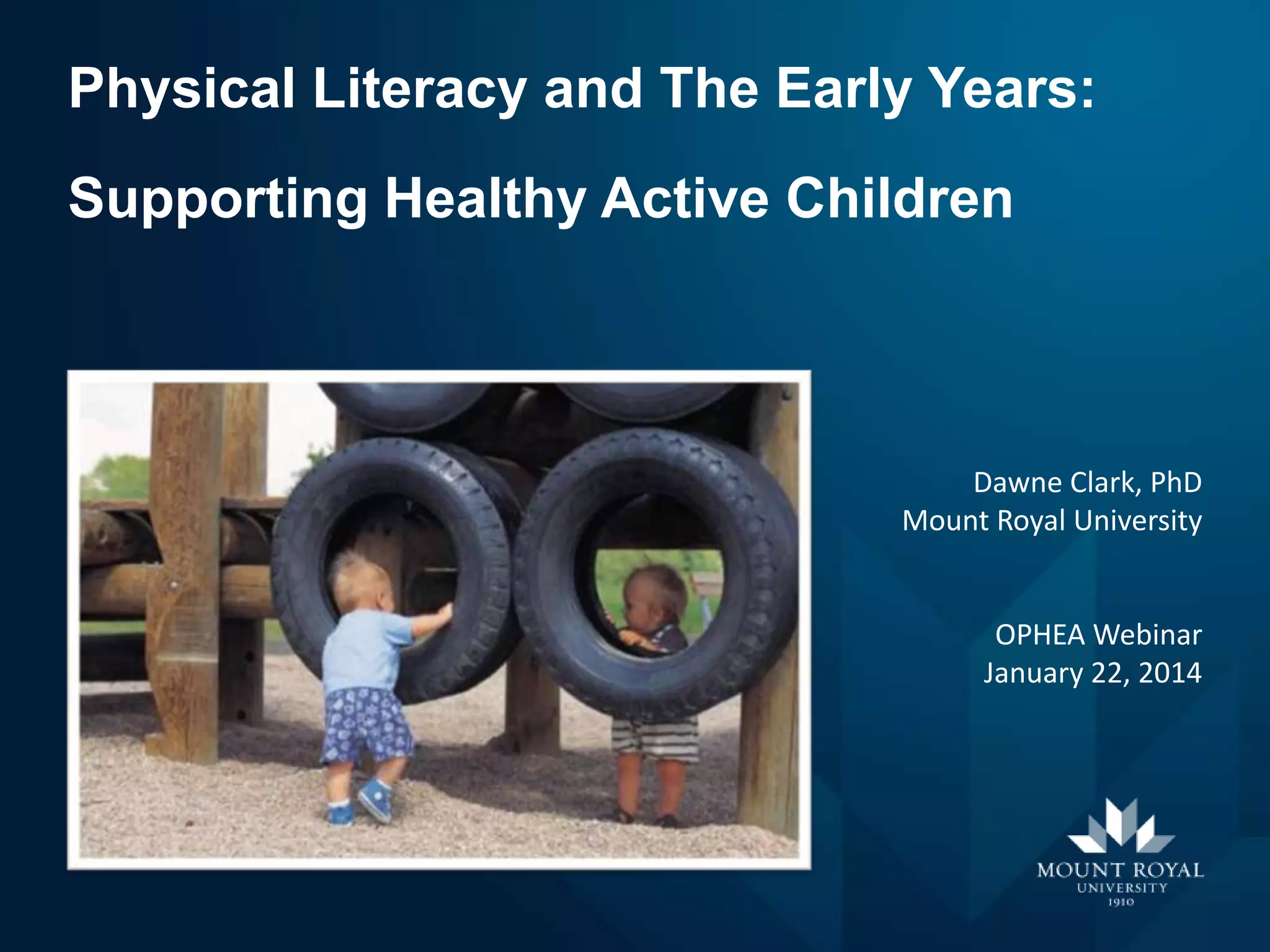 Physical Literacy and The Early Years:

Supporting Healthy Active Children

Dawne Clark, PhD
Mount Royal University

OPHEA Webinar
January 22, 2014

MOUNT ROYAL
UNIVERSITY
1910